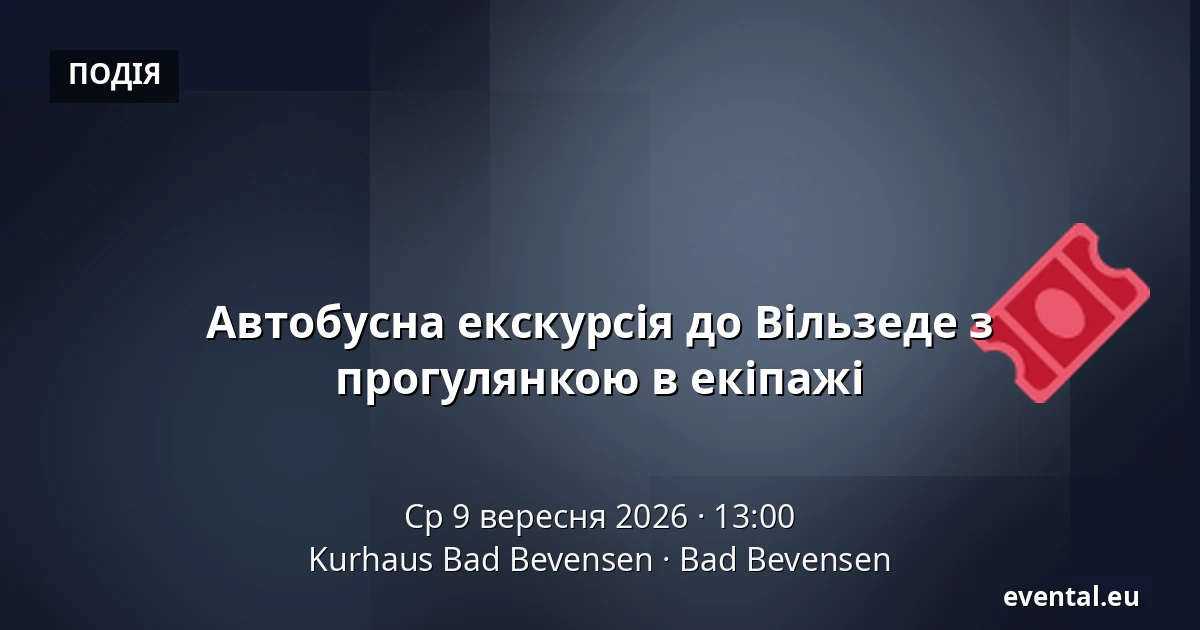 ПОДІЯ

Автобусна екскурсія до Вільзеде з прогулянкою в екіпажі

Ср 9 вересня 2026 · 13:00
Kurhaus Bad Bevensen · Bad Bevensen

evental.eu